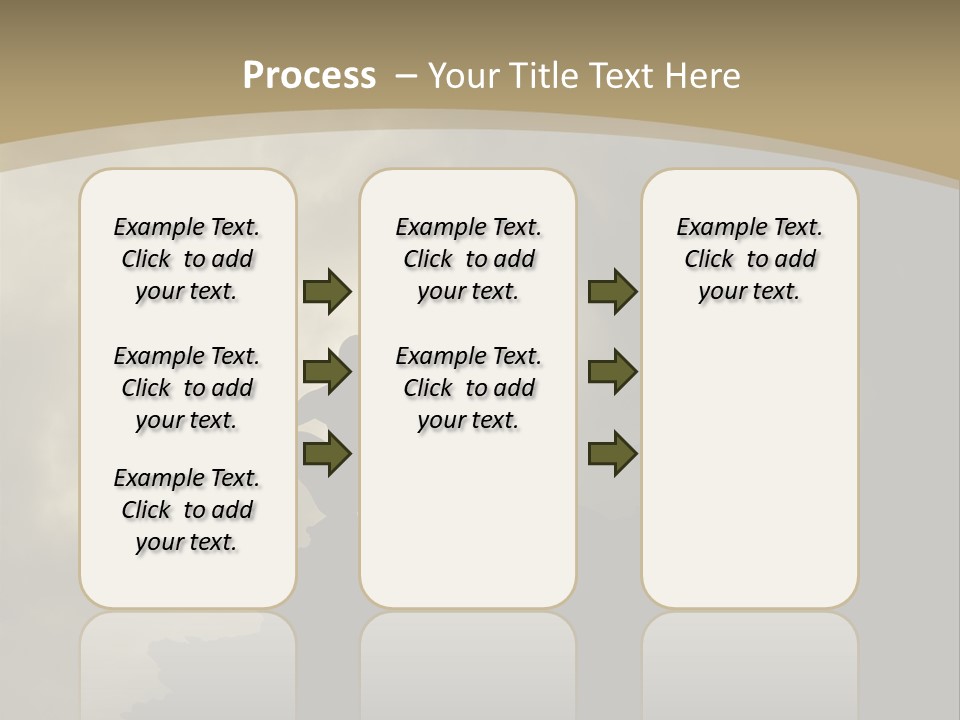 Process – Your Title Text Here

Example Text. Click to add your text.

Example Text. Click to add your text.

Example Text. Click to add your text.

Example Text. Click to add your text.

Example Text. Click to add your text.

Example Text. Click to add your text.